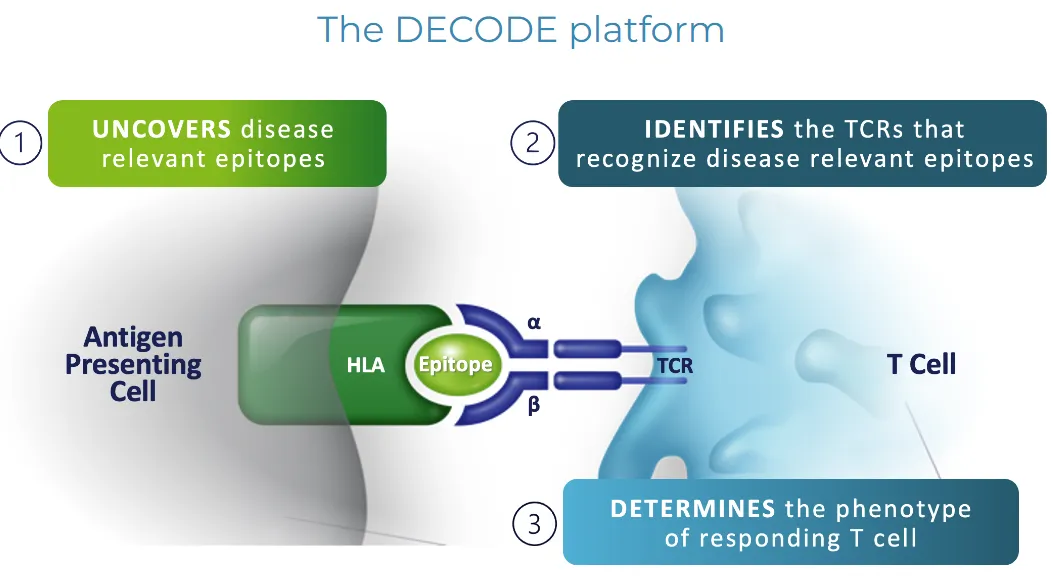 The DECODE platform

1 UNCOVERS disease relevant epitopes

2 IDENTIFIES the TCRs that recognize disease relevant epitopes

Antigen Presenting Cell

HLA

Epitope

α

β

TCR

T Cell

3 DETERMINES the phenotype of responding T cell